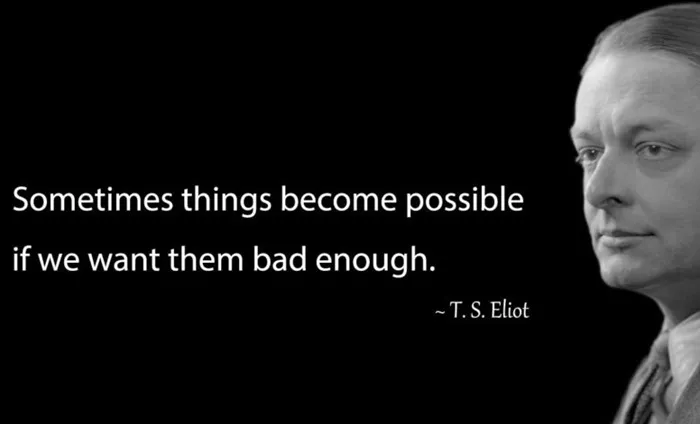 Sometimes things become possible if we want them bad enough.

~ T. S. Eliot